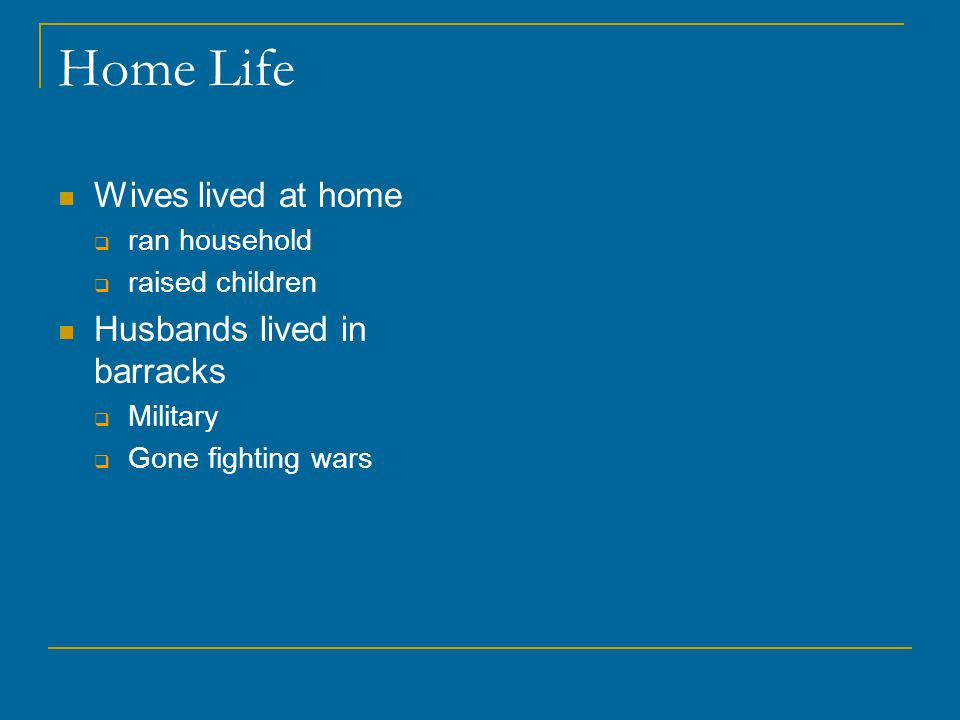 Home Life

- Wives lived at home
  - ran household
  - raised children
- Husbands lived in barracks
  - Military
  - Gone fighting wars